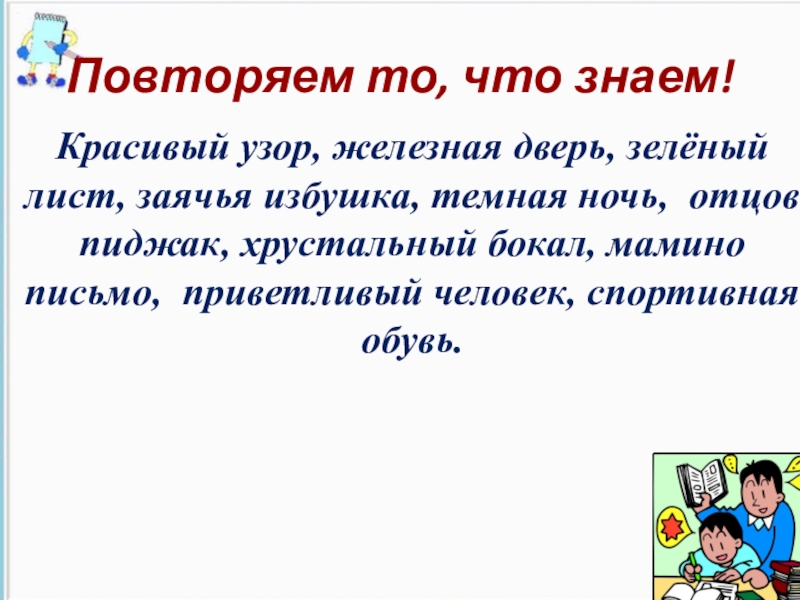 Повторяем то, что знаем!

Красивый узор, железная дверь, зелёный лист, заячья избушка, темная ночь, отцов пиджак, хрустальный бокал, мамино письмо, приветливый человек, спортивная обувь.